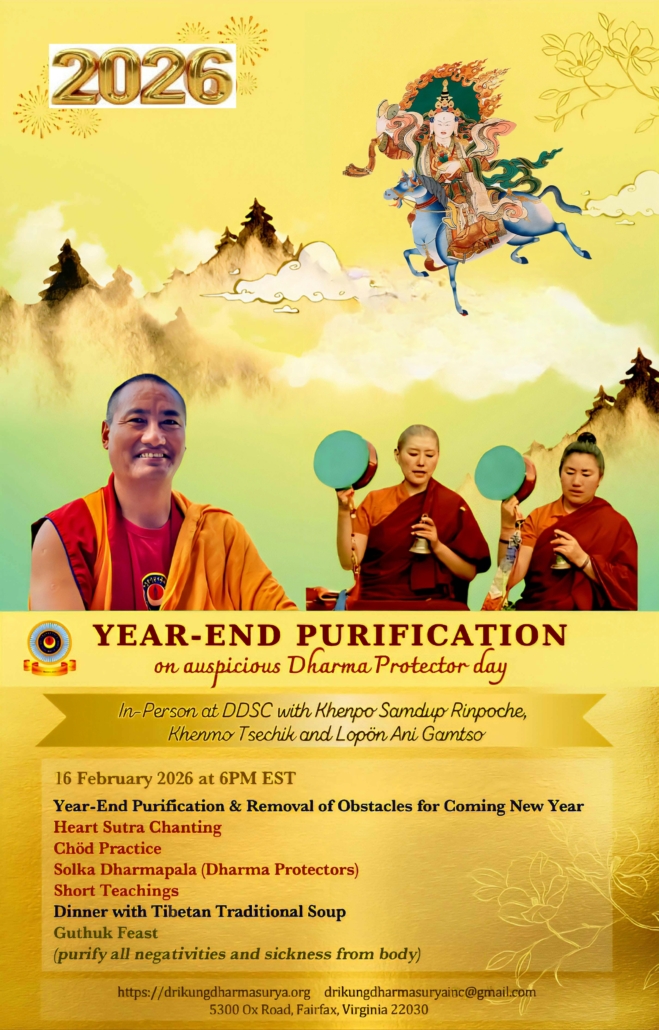 2026

YEAR-END PURIFICATION

on auspicious Dharma Protector day

In-Person at DDSC with Khenpo Samdup Rinpoche, Khenmo Tsechik and Lopön Ani Gamtso

16 February 2026 at 6PM EST

Year-End Purification & Removal of Obstacles for Coming New Year

Heart Sutra Chanting

Chöd Practice

Solka Dharmapala (Dharma Protectors)

Short Teachings

Dinner with Tibetan Traditional Soup

Guthuk Feast

(purify all negativities and sickness from body)

https://drikungdharmasurya.org drikungdharmasuryainc@gmail.com

5300 Ox Road, Fairfax, Virginia 22030